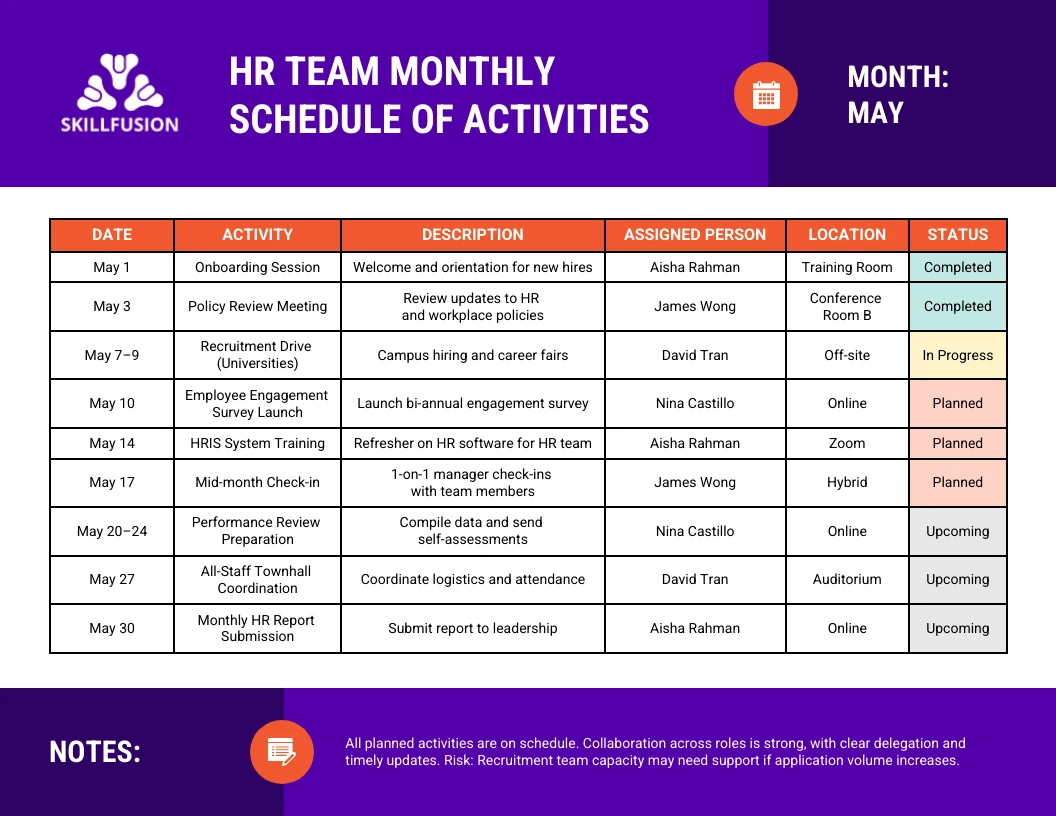 SKILLFUSION

HR TEAM MONTHLY SCHEDULE OF ACTIVITIES

MONTH: MAY

| DATE | ACTIVITY | DESCRIPTION | ASSIGNED PERSON | LOCATION | STATUS |
|---|---|---|---|---|---|
| May 1 | Onboarding Session | Welcome and orientation for new hires | Aisha Rahman | Training Room | Completed |
| May 3 | Policy Review Meeting | Review updates to HR and workplace policies | James Wong | Conference Room B | Completed |
| May 7–9 | Recruitment Drive (Universities) | Campus hiring and career fairs | David Tran | Off-site | In Progress |
| May 10 | Employee Engagement Survey Launch | Launch bi-annual engagement survey | Nina Castillo | Online | Planned |
| May 14 | HRIS System Training | Refresher on HR software for HR team | Aisha Rahman | Zoom | Planned |
| May 17 | Mid-month Check-in | 1-on-1 manager check-ins with team members | James Wong | Hybrid | Planned |
| May 20–24 | Performance Review Preparation | Compile data and send self-assessments | Nina Castillo | Online | Upcoming |
| May 27 | All-Staff Townhall Coordination | Coordinate logistics and attendance | David Tran | Auditorium | Upcoming |
| May 30 | Monthly HR Report Submission | Submit report to leadership | Aisha Rahman | Online | Upcoming |

NOTES:

All planned activities are on schedule. Collaboration across roles is strong, with clear delegation and timely updates. Risk: Recruitment team capacity may need support if application volume increases.